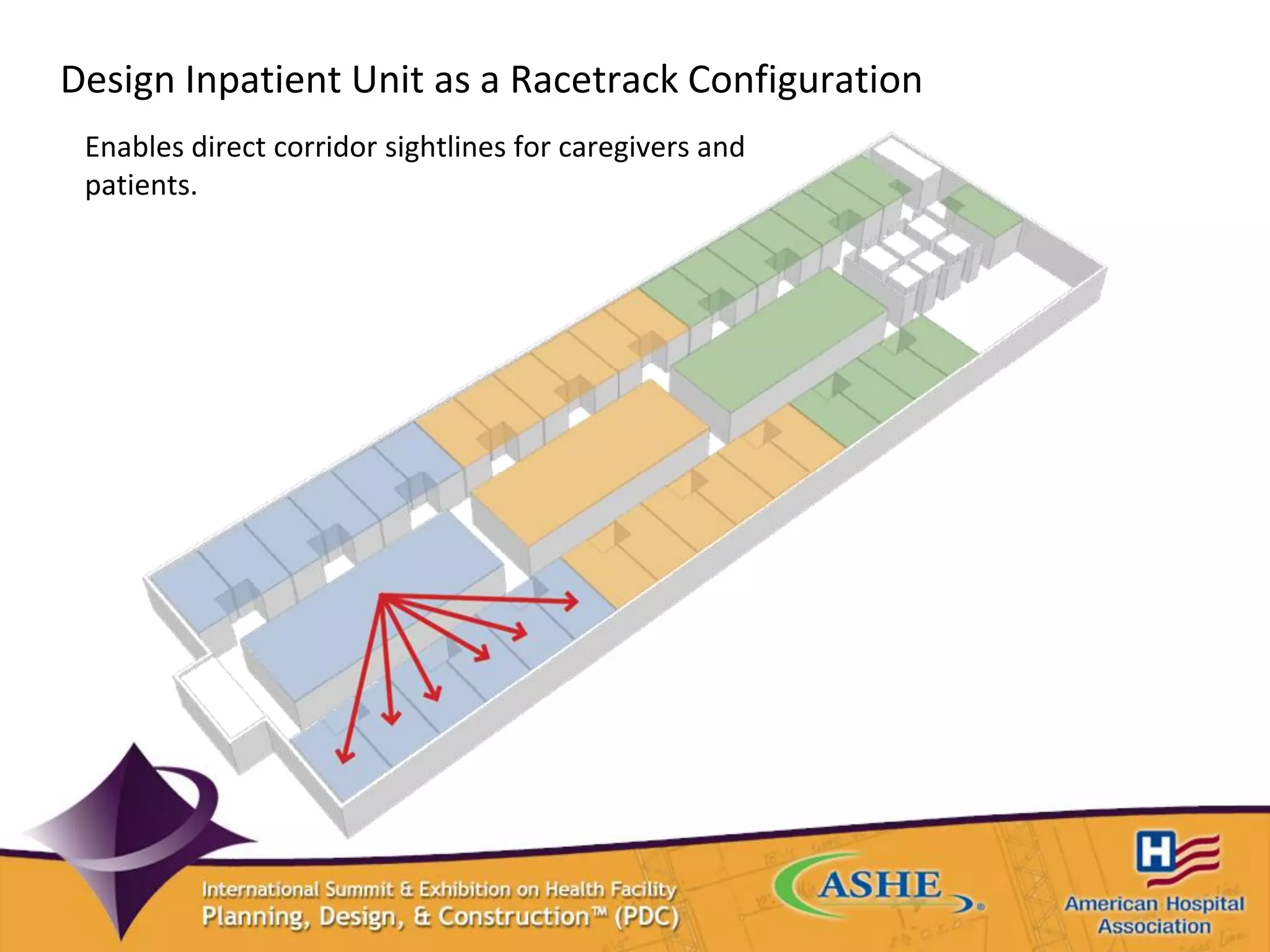 Design Inpatient Unit as a Racetrack Configuration

Enables direct corridor sightlines for caregivers and patients.

International Summit & Exhibition on Health Facility
Planning, Design, & Construction™ (PDC)

ASHE

H

American Hospital Association